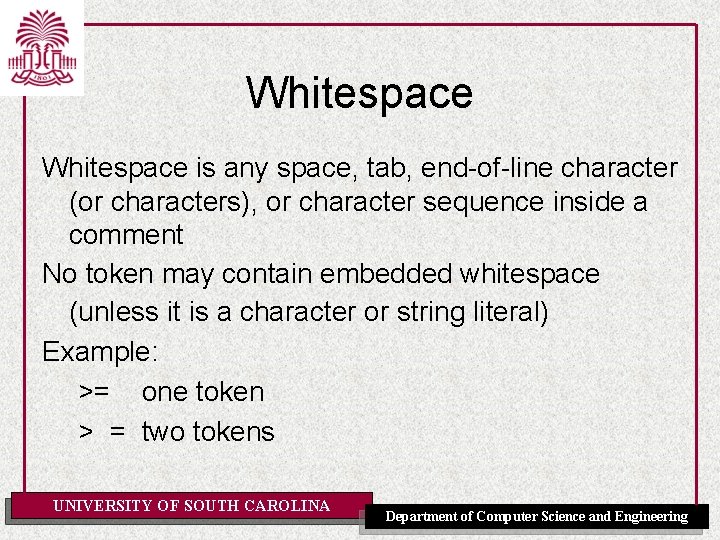 1801

Whitespace

Whitespace is any space, tab, end-of-line character (or characters), or character sequence inside a comment

No token may contain embedded whitespace (unless it is a character or string literal)

Example:

>= one token

> = two tokens

UNIVERSITY OF SOUTH CAROLINA

Department of Computer Science and Engineering